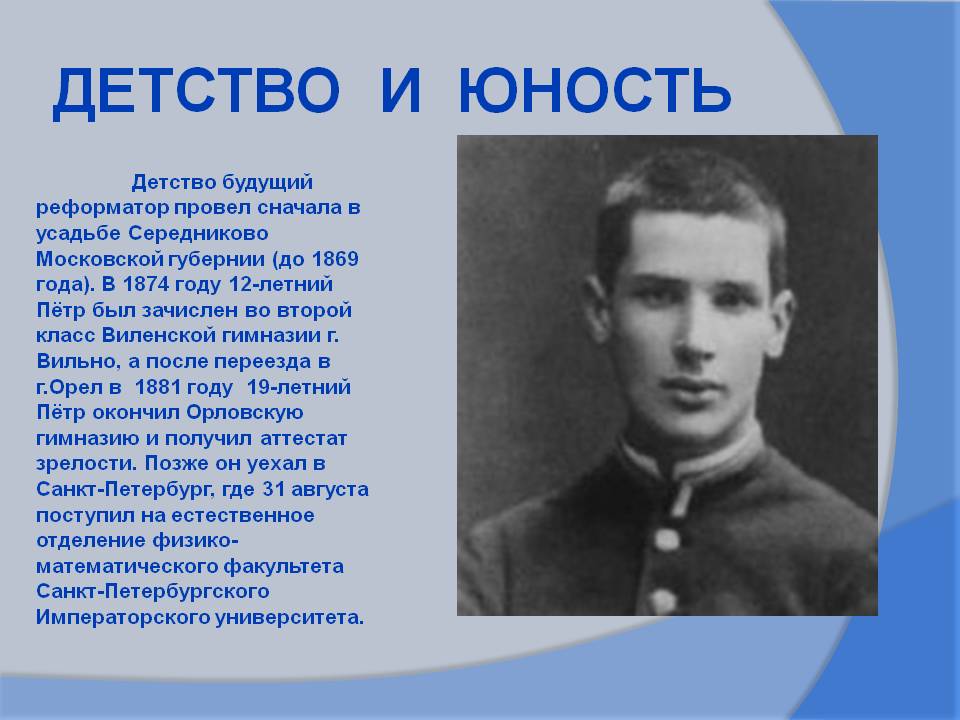 ДЕТСТВО И ЮНОСТЬ

Детство будущий реформатор провел сначала в усадьбе Середниково Московской губернии (до 1869 года). В 1874 году 12-летний Пётр был зачислен во второй класс Виленской гимназии г. Вильно, а после переезда в г.Орел в 1881 году 19-летний Пётр окончил Орловскую гимназию и получил аттестат зрелости. Позже он уехал в Санкт-Петербург, где 31 августа поступил на естественное отделение физико-математического факультета Санкт-Петербургского Императорского университета.